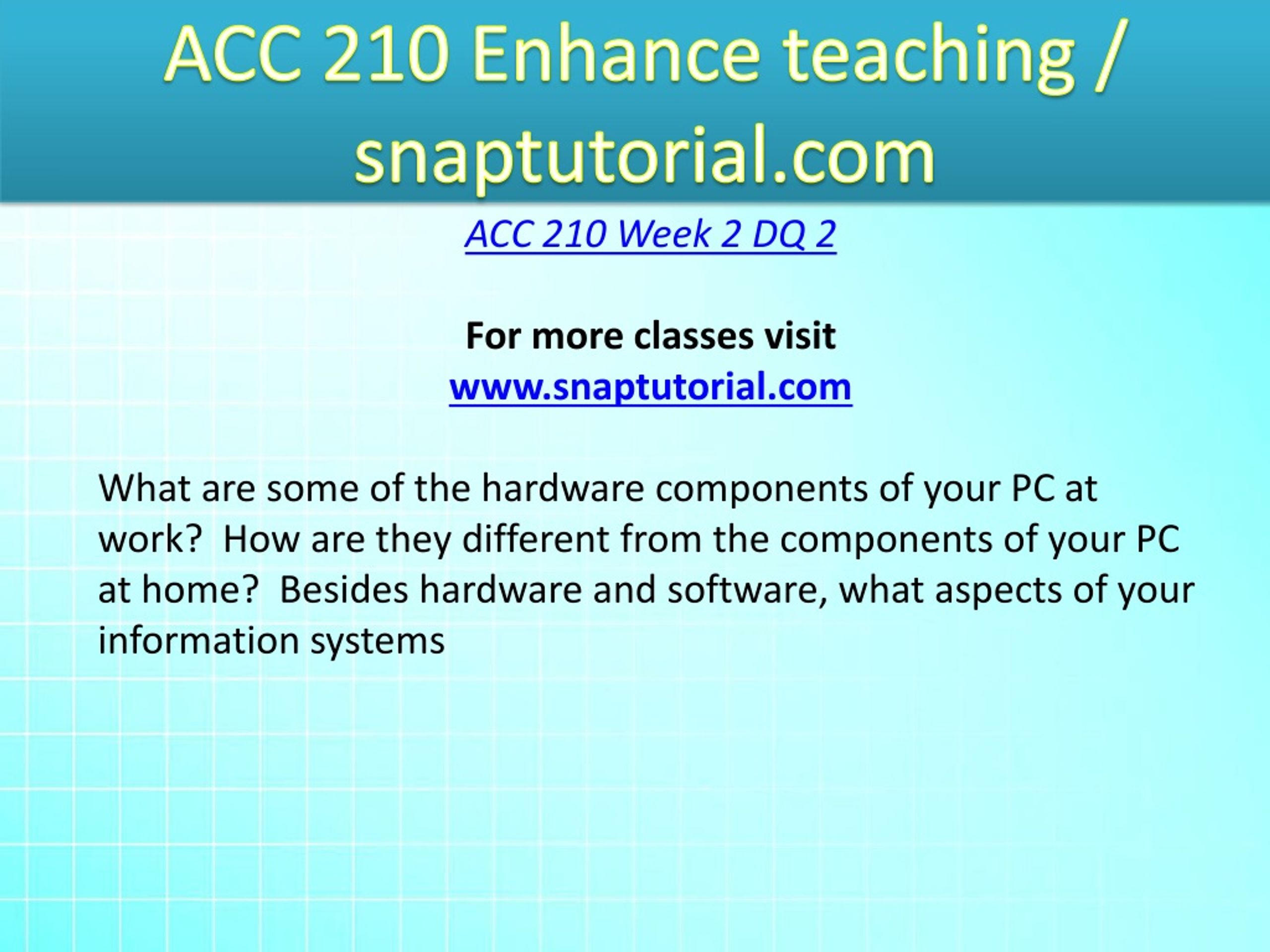 ACC 210 Enhance teaching / snaptutorial.com

ACC 210 Week 2 DQ 2

For more classes visit
www.snaptutorial.com

What are some of the hardware components of your PC at work?  How are they different from the components of your PC at home?  Besides hardware and software, what aspects of your information systems